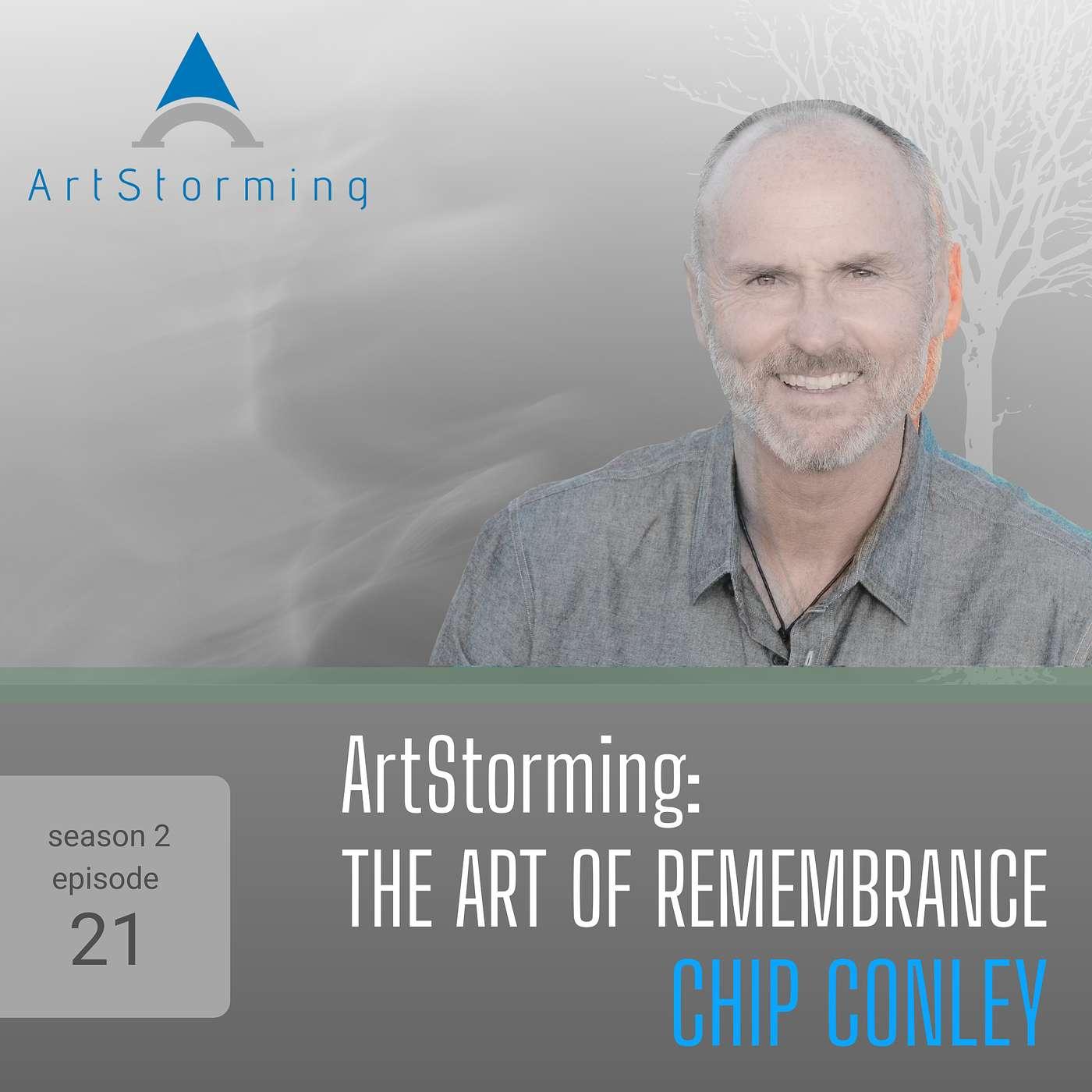 ArtStorming

season 2
episode
21

ArtStorming:
THE ART OF REMEMBRANCE
CHIP CONLEY